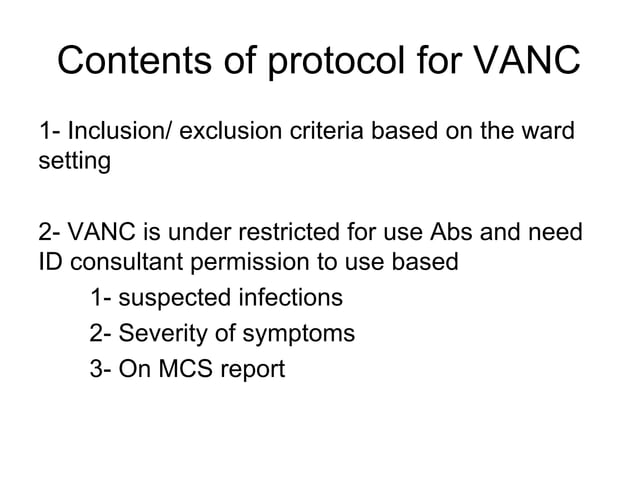 Contents of protocol for VANC

1- Inclusion/ exclusion criteria based on the ward setting

2- VANC is under restricted for use Abs and need ID consultant permission to use based

1- suspected infections

2- Severity of symptoms

3- On MCS report